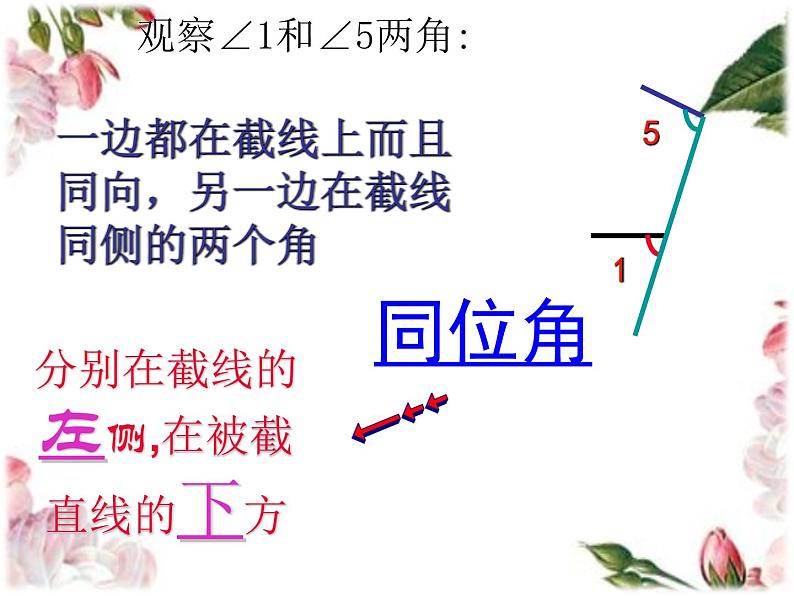 观察∠1和∠5两角:

一边都在截线上而且同向，另一边在截线同侧的两个角

5

1

同位角

分别在截线的左侧,在被截直线的下方